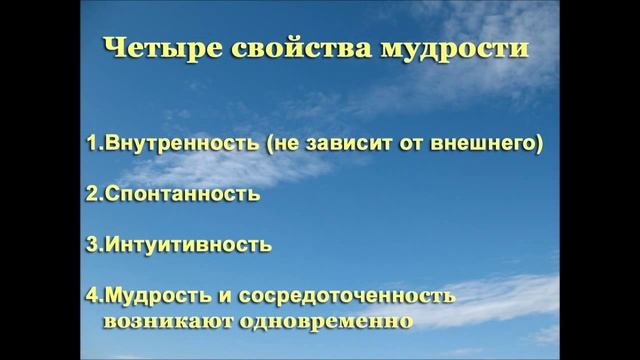 Четыре свойства мудрости

1.Внутренность (не зависит от внешнего)

2.Спонтанность

3.Интуитивность

4.Мудрость и сосредоточенность возникают одновременно